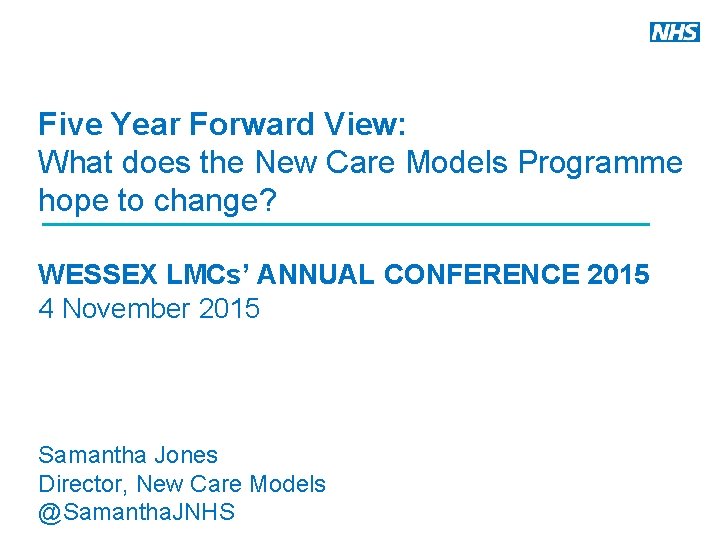 NHS

Five Year Forward View:
What does the New Care Models Programme hope to change?

WESSEX LMCs' ANNUAL CONFERENCE 2015
4 November 2015

Samantha Jones
Director, New Care Models
@SamanthaJNHS